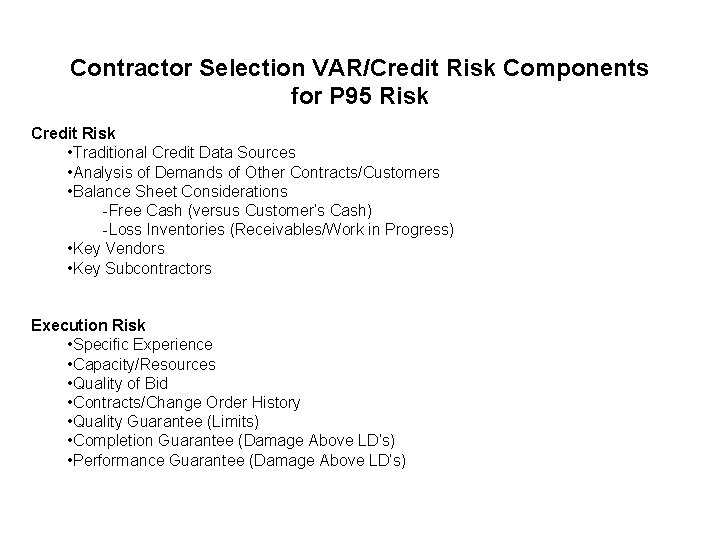 Contractor Selection VAR/Credit Risk Components for P95 Risk

Credit Risk
•Traditional Credit Data Sources
•Analysis of Demands of Other Contracts/Customers
•Balance Sheet Considerations
-Free Cash (versus Customer's Cash)
-Loss Inventories (Receivables/Work in Progress)
•Key Vendors
•Key Subcontractors

Execution Risk
•Specific Experience
•Capacity/Resources
•Quality of Bid
•Contracts/Change Order History
•Quality Guarantee (Limits)
•Completion Guarantee (Damage Above LD's)
•Performance Guarantee (Damage Above LD's)